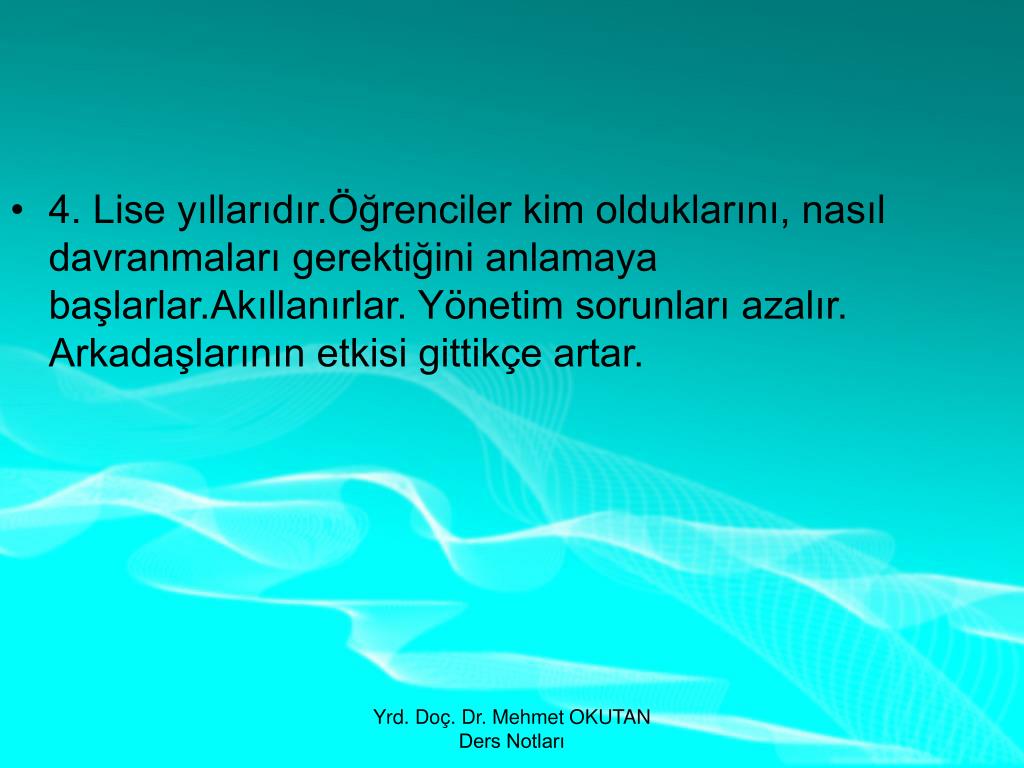 • 4. Lise yıllarıdır.Öğrenciler kim olduklarını, nasıl davranmaları gerektiğini anlamaya başlarlar.Akıllanırlar. Yönetim sorunları azalır. Arkadaşlarının etkisi gittikçe artar.

Yrd. Doç. Dr. Mehmet OKUTAN
Ders Notları